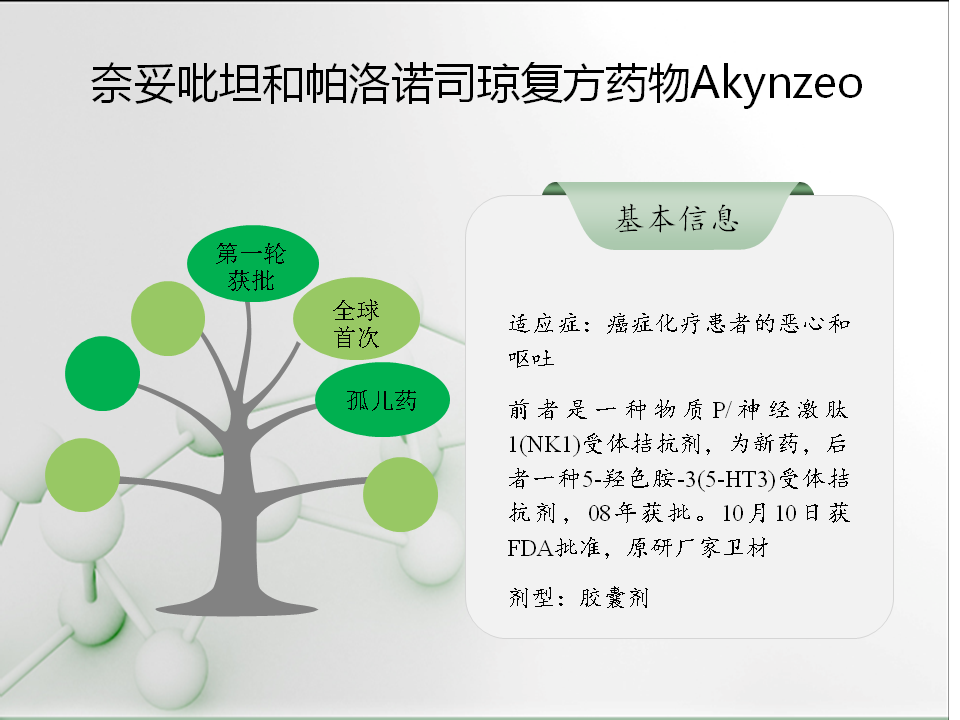 奈妥吡坦和帕洛诺司琼复方药物Akynzeo

第一轮获批

全球首次

孤儿药

基本信息

适应症：癌症化疗患者的恶心和呕吐

前者是一种物质P/神经激肽1(NK1)受体拮抗剂，为新药，后者一种5-羟色胺-3(5-HT3)受体拮抗剂，08年获批。10月10日获FDA批准，原研厂家卫材

剂型：胶囊剂